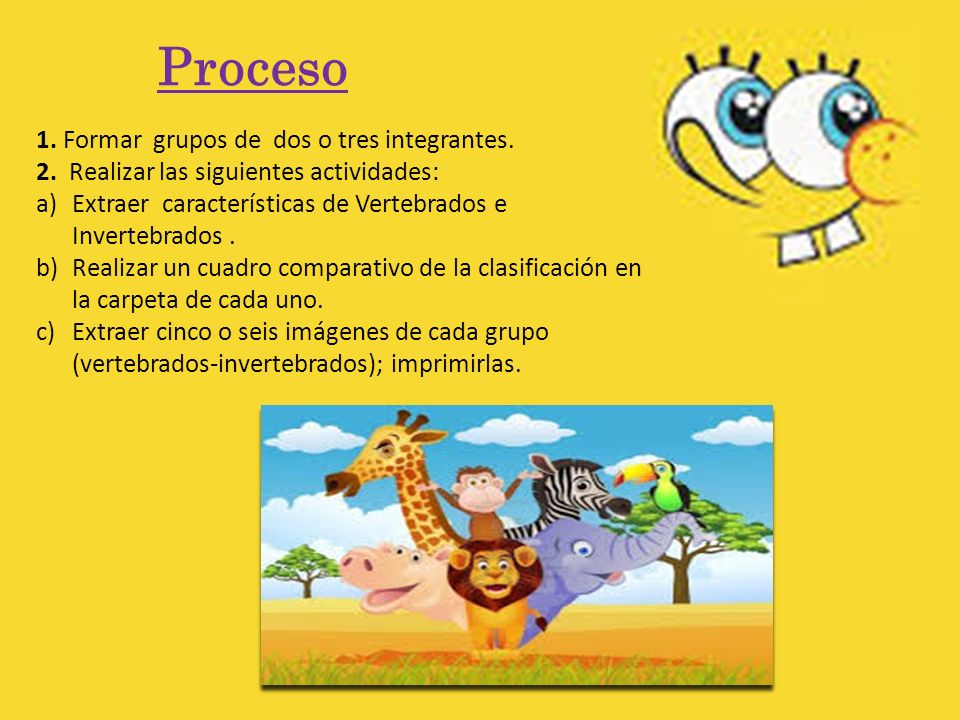 Proceso

1. Formar grupos de dos o tres integrantes.
2. Realizar las siguientes actividades:
a) Extraer características de Vertebrados e Invertebrados .
b) Realizar un cuadro comparativo de la clasificación en la carpeta de cada uno.
c) Extraer cinco o seis imágenes de cada grupo (vertebrados-invertebrados); imprimirlas.